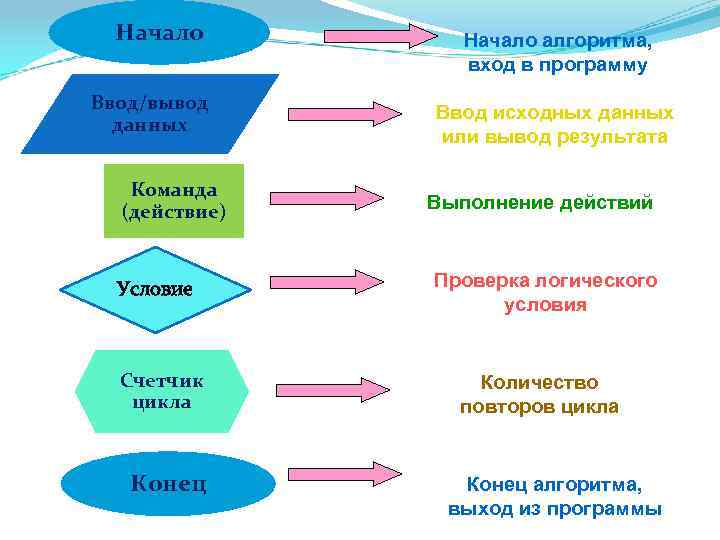 Начало

Начало алгоритма, вход в программу

Ввод/вывод данных

Ввод исходных данных или вывод результата

Команда (действие)

Выполнение действий

Условие

Проверка логического условия

Счетчик цикла

Количество повторов цикла

Конец

Конец алгоритма, выход из программы